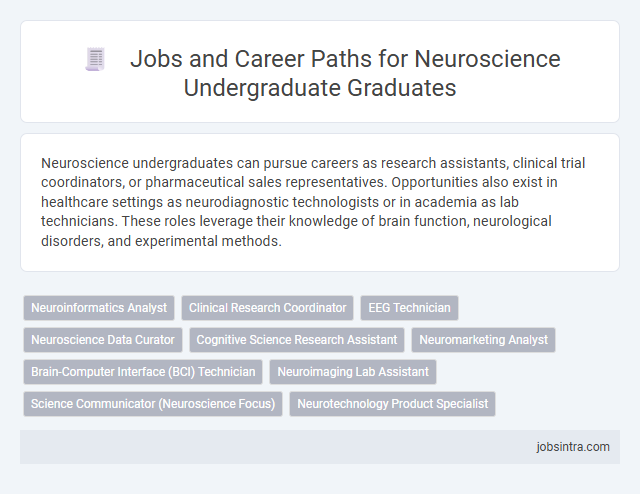 Jobs and Career Paths for Neuroscience Undergraduate Graduates

Neuroscience undergraduates can pursue careers as research assistants, clinical trial coordinators, or pharmaceutical sales representatives. Opportunities also exist in healthcare settings as neurodiagnostic technologists or in academia as lab technicians. These roles leverage their knowledge of brain function, neurological disorders, and experimental methods.

Neuroinformatics Analyst
Clinical Research Coordinator
EEG Technician
Neuroscience Data Curator
Cognitive Science Research Assistant
Neuromarketing Analyst
Brain-Computer Interface (BCI) Technician
Neuroimaging Lab Assistant
Science Communicator (Neuroscience Focus)
Neurotechnology Product Specialist

jobsintra.com